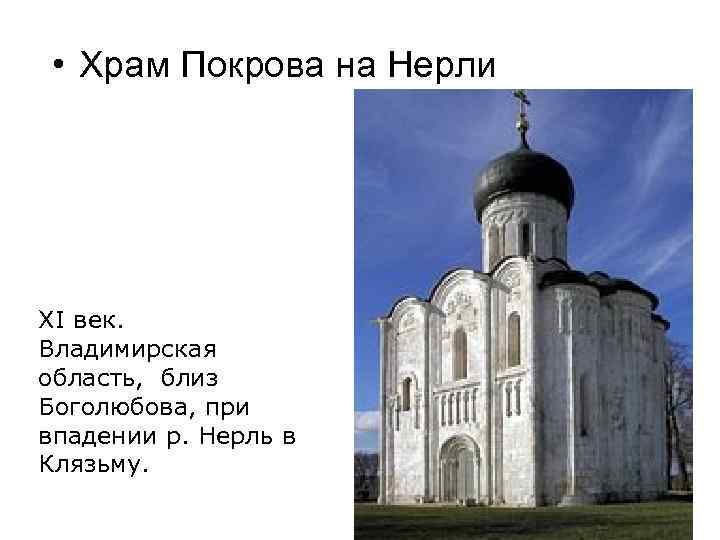 • Храм Покрова на Нерли

XI век. Владимирская область, близ Боголюбова, при впадении р. Нерль в Клязьму.